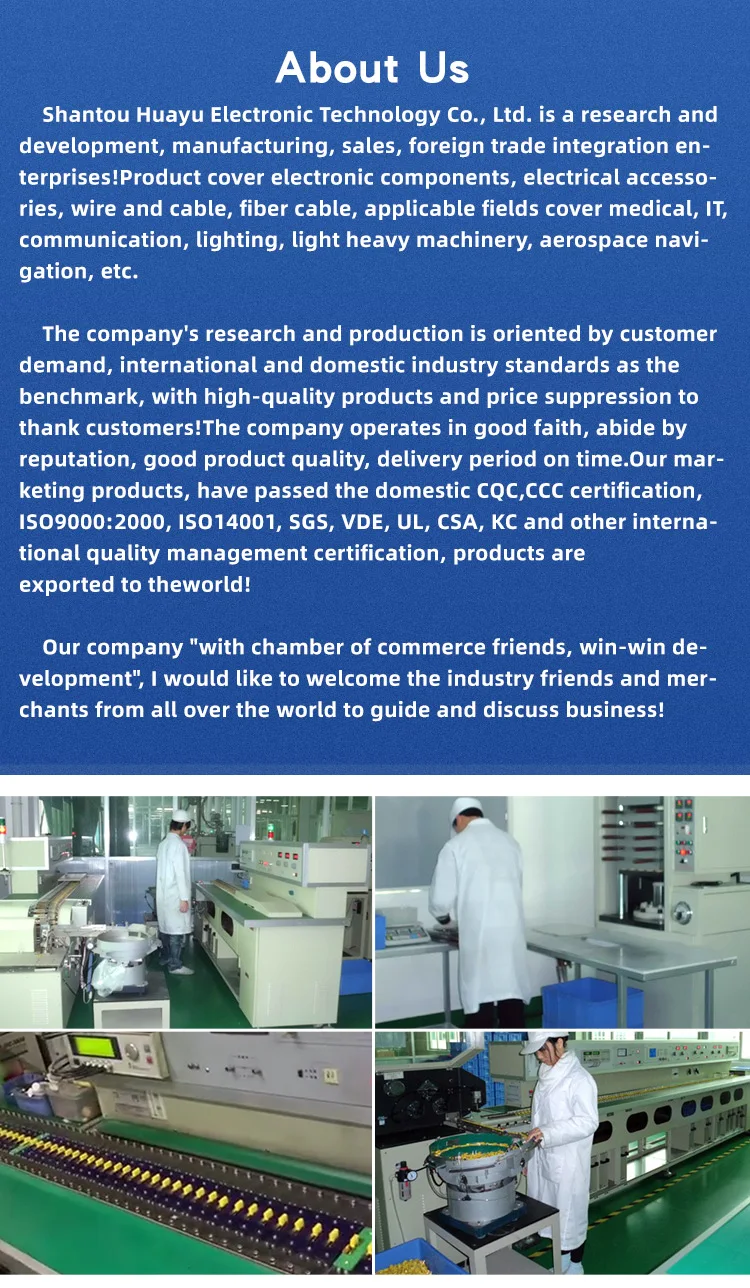 About Us

Shantou Huayu Electronic Technology Co., Ltd. is a research and development, manufacturing, sales, foreign trade integration enterprises!Product cover electronic components, electrical accessories, wire and cable, fiber cable, applicable fields cover medical, IT, communication, lighting, light heavy machinery, aerospace navigation, etc.

The company's research and production is oriented by customer demand, international and domestic industry standards as the benchmark, with high-quality products and price suppression to thank customers!The company operates in good faith, abide by reputation, good product quality, delivery period on time.Our marketing products, have passed the domestic CQC,CCC certification, ISO9000:2000, ISO14001, SGS, VDE, UL, CSA, KC and other international quality management certification, products are exported to theworld!

Our company "with chamber of commerce friends, win-win development", I would like to welcome the industry friends and merchants from all over the world to guide and discuss business!